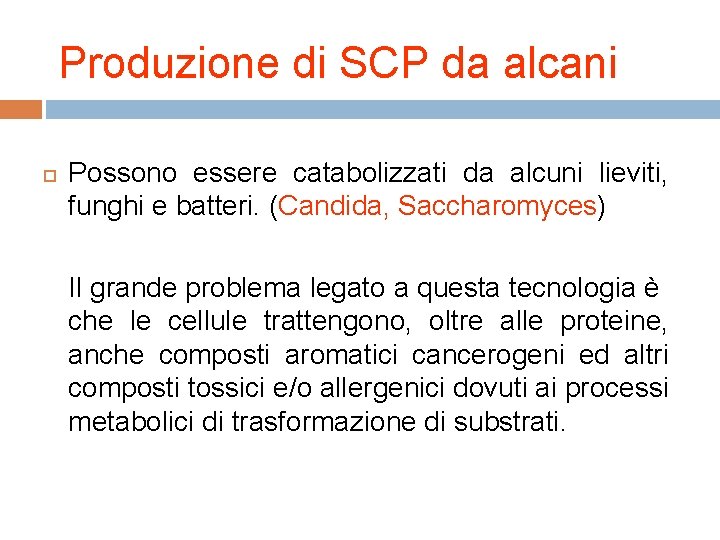 Produzione di SCP da alcani

Possono essere catabolizzati da alcuni lieviti, funghi e batteri. (Candida, Saccharomyces)

Il grande problema legato a questa tecnologia è che le cellule trattengono, oltre alle proteine, anche composti aromatici cancerogeni ed altri composti tossici e/o allergenici dovuti ai processi metabolici di trasformazione di substrati.